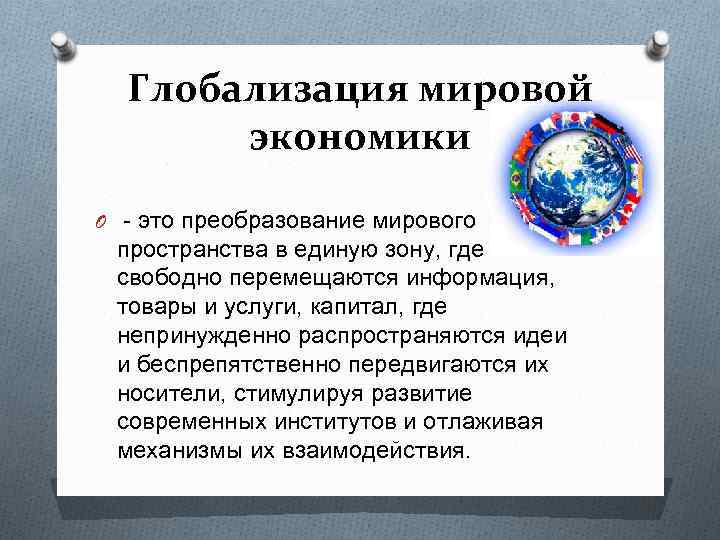 Глобализация мировой экономики

- это преобразование мирового пространства в единую зону, где свободно перемещаются информация, товары и услуги, капитал, где непринужденно распространяются идеи и беспрепятственно передвигаются их носители, стимулируя развитие современных институтов и отлаживая механизмы их взаимодействия.